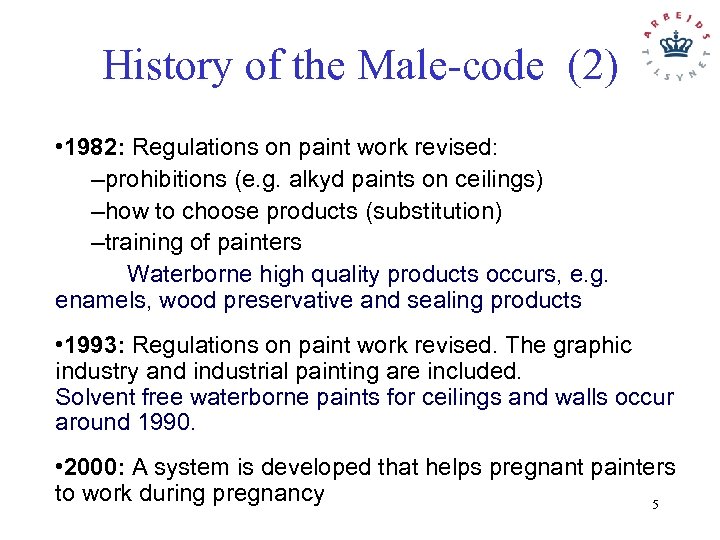 History of the Male-code (2)

ARBEJDS TILSYNET

•1982: Regulations on paint work revised:

–prohibitions (e.g. alkyd paints on ceilings)

–how to choose products (substitution)

–training of painters

Waterborne high quality products occurs, e.g. enamels, wood preservative and sealing products

•1993: Regulations on paint work revised. The graphic industry and industrial painting are included.
Solvent free waterborne paints for ceilings and walls occur around 1990.

•2000: A system is developed that helps pregnant painters to work during pregnancy

5